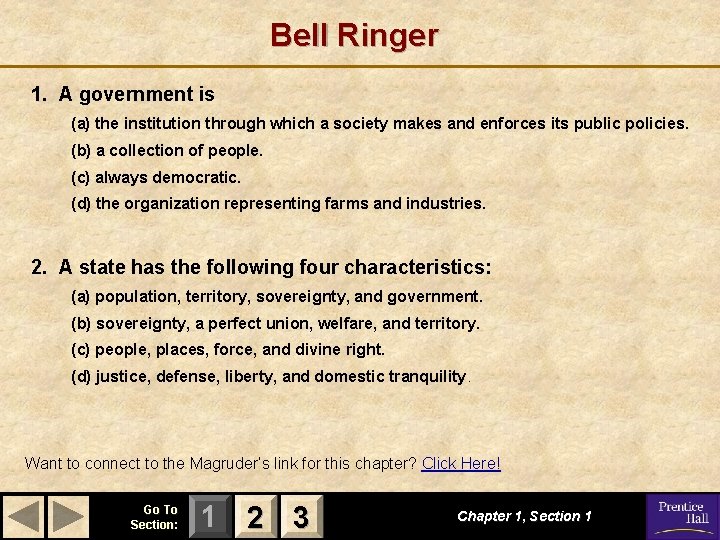 Bell Ringer

1. A government is

(a) the institution through which a society makes and enforces its public policies.

(b) a collection of people.

(c) always democratic.

(d) the organization representing farms and industries.

2. A state has the following four characteristics:

(a) population, territory, sovereignty, and government.

(b) sovereignty, a perfect union, welfare, and territory.

(c) people, places, force, and divine right.

(d) justice, defense, liberty, and domestic tranquility.

Want to connect to the Magruder's link for this chapter? Click Here!

Go To Section: 1 2 3

Chapter 1, Section 1

Prentice Hall